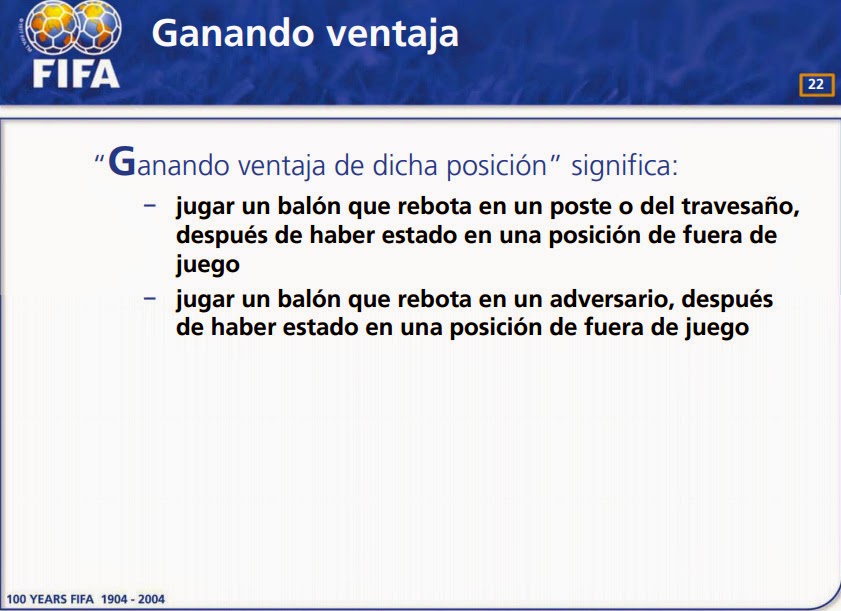 FIFA

Ganando ventaja

22

"Ganando ventaja de dicha posición" significa:

– jugar un balón que rebota en un poste o del travesaño, después de haber estado en una posición de fuera de juego

– jugar un balón que rebota en un adversario, después de haber estado en una posición de fuera de juego

100 YEARS FIFA 1904 - 2004